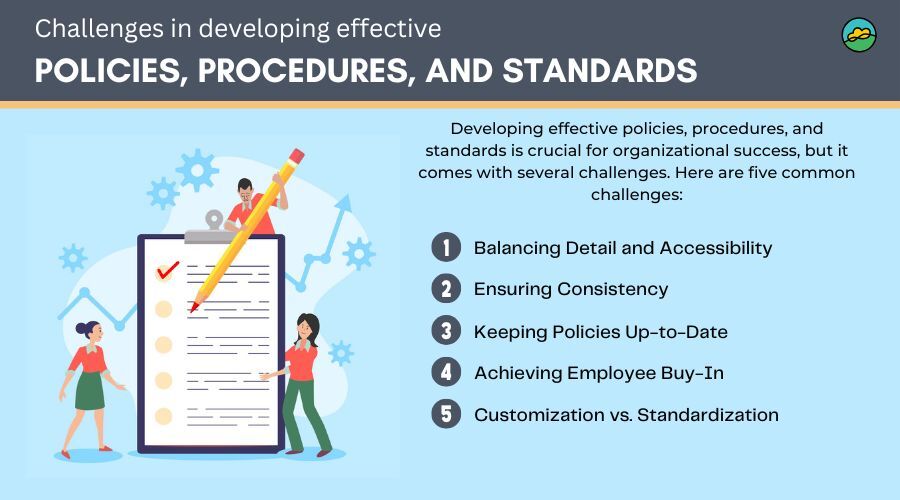 Challenges in developing effective

POLICIES, PROCEDURES, AND STANDARDS

Developing effective policies, procedures, and standards is crucial for organizational success, but it comes with several challenges. Here are five common challenges:

1 Balancing Detail and Accessibility

2 Ensuring Consistency

3 Keeping Policies Up-to-Date

4 Achieving Employee Buy-In

5 Customization vs. Standardization